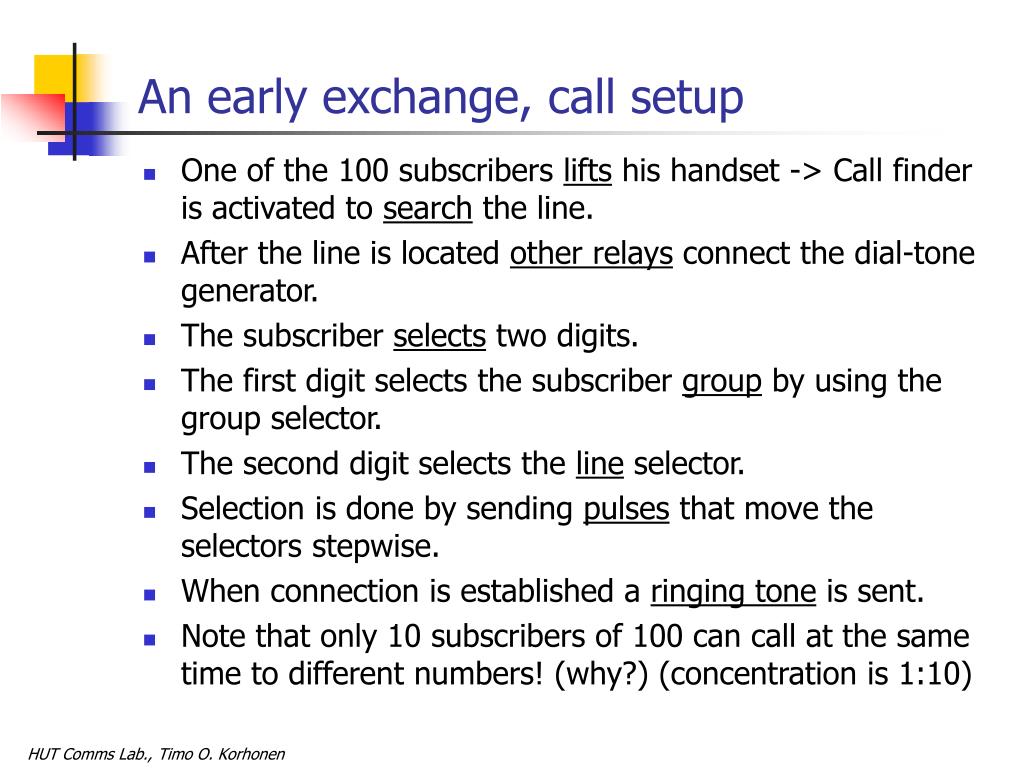 An early exchange, call setup

- One of the 100 subscribers lifts his handset -> Call finder is activated to search the line.
- After the line is located other relays connect the dial-tone generator.
- The subscriber selects two digits.
- The first digit selects the subscriber group by using the group selector.
- The second digit selects the line selector.
- Selection is done by sending pulses that move the selectors stepwise.
- When connection is established a ringing tone is sent.
- Note that only 10 subscribers of 100 can call at the same time to different numbers! (why?) (concentration is 1:10)

HUT Comms Lab., Timo O. Korhonen